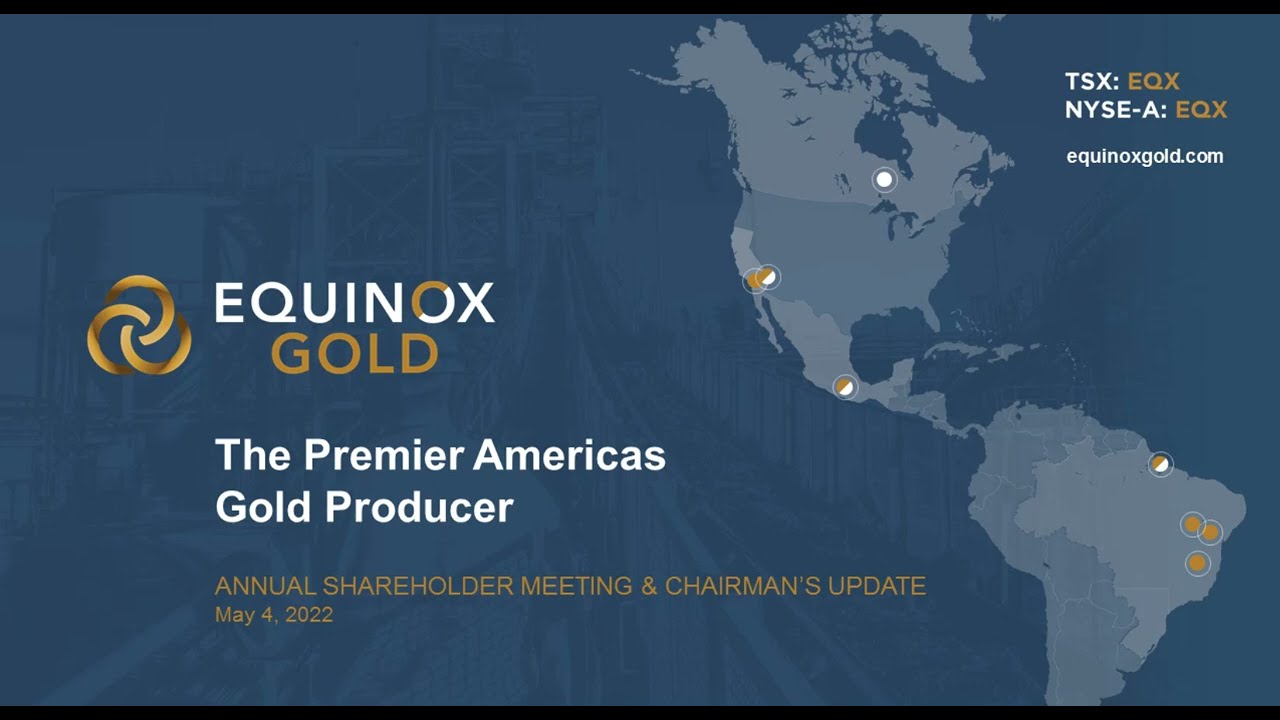 TSX: EQX
NYSE-A: EQX

equinoxgold.com

EQUINOX
GOLD

The Premier Americas Gold Producer

ANNUAL SHAREHOLDER MEETING & CHAIRMAN'S UPDATE
May 4, 2022